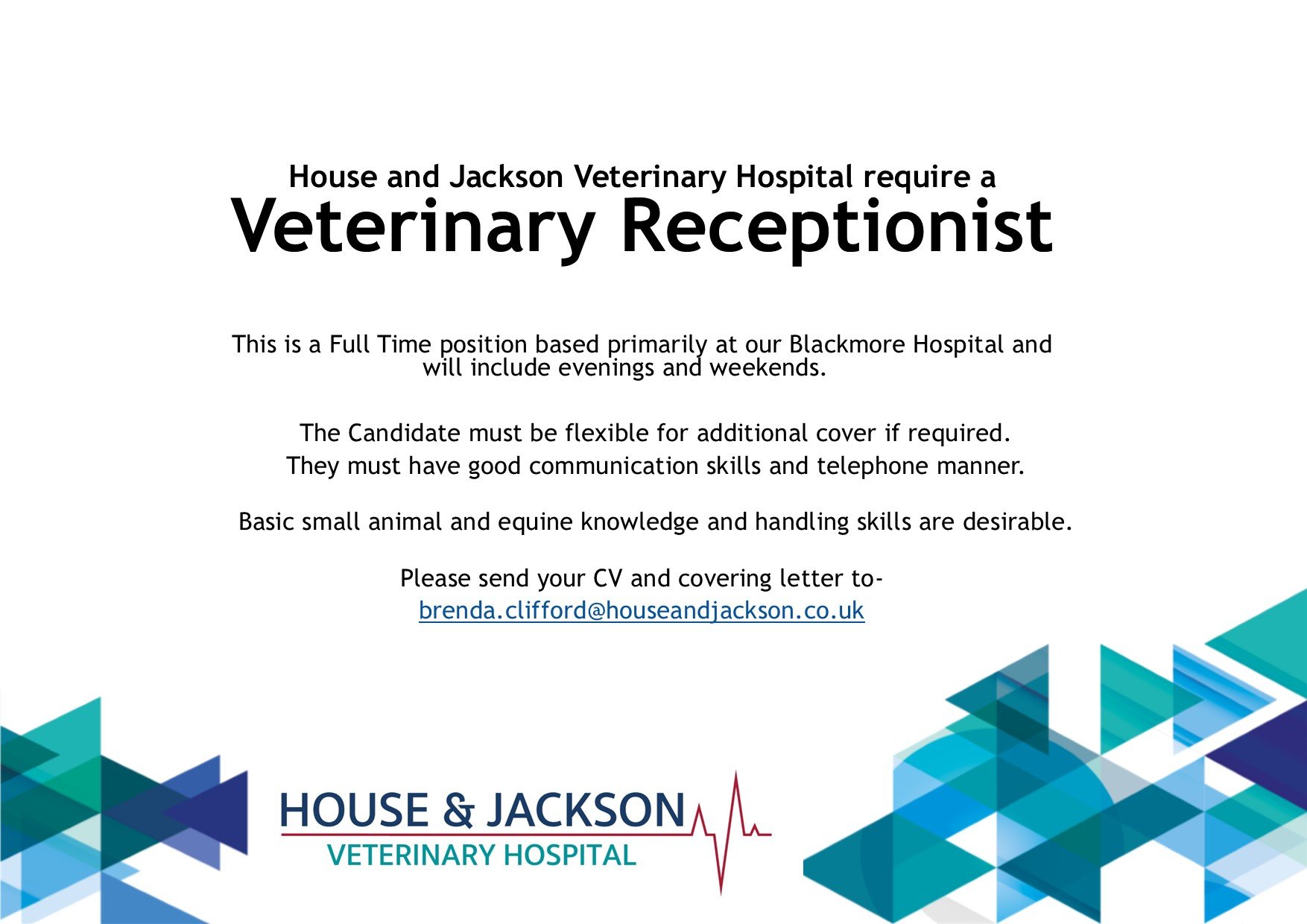 House and Jackson Veterinary Hospital require a
Veterinary Receptionist

This is a Full Time position based primarily at our Blackmore Hospital and will include evenings and weekends.

The Candidate must be flexible for additional cover if required.
They must have good communication skills and telephone manner.

Basic small animal and equine knowledge and handling skills are desirable.

Please send your CV and covering letter to-
brenda.clifford@houseandjackson.co.uk

HOUSE & JACKSON
VETERINARY HOSPITAL